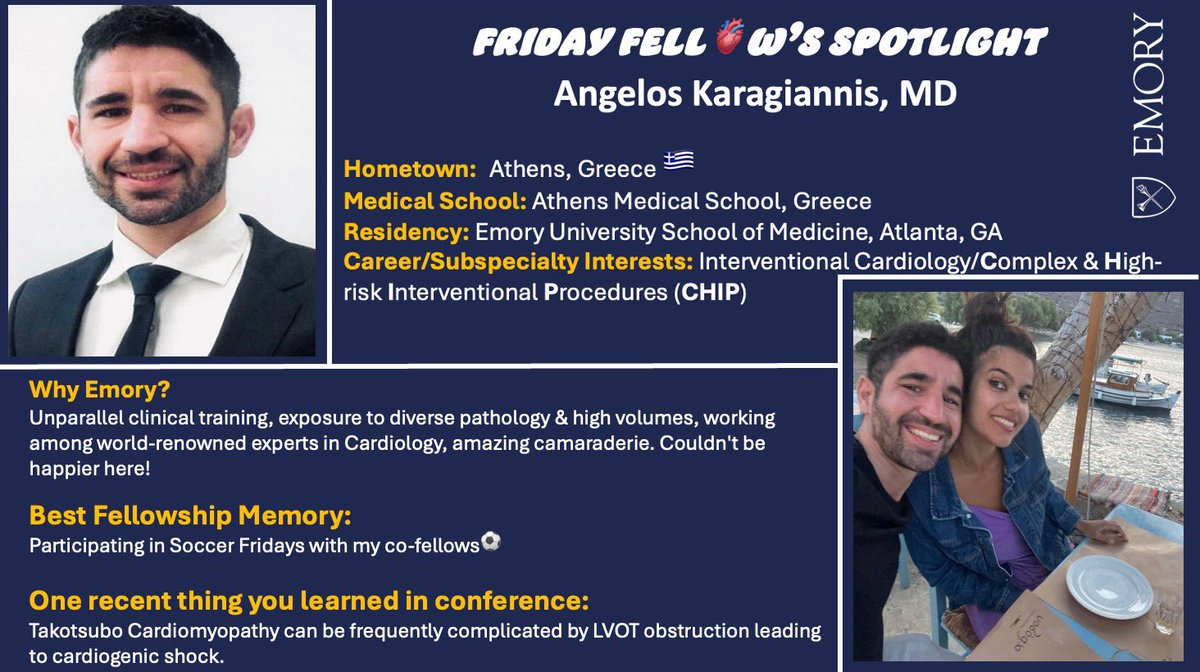 FRIDAY FELL🫀W'S SPOTLIGHT
Angelos Karagiannis, MD

EMORY

Hometown: Athens, Greece 🇬🇷
Medical School: Athens Medical School, Greece
Residency: Emory University School of Medicine, Atlanta, GA
Career/Subspecialty Interests: Interventional Cardiology/Complex & High-risk Interventional Procedures (CHIP)

Why Emory?
Unparallel clinical training, exposure to diverse pathology & high volumes, working among world-renowned experts in Cardiology, amazing camaraderie. Couldn't be happier here!

Best Fellowship Memory:
Participating in Soccer Fridays with my co-fellows⚽

One recent thing you learned in conference:
Takotsubo Cardiomyopathy can be frequently complicated by LVOT obstruction leading to cardiogenic shock.